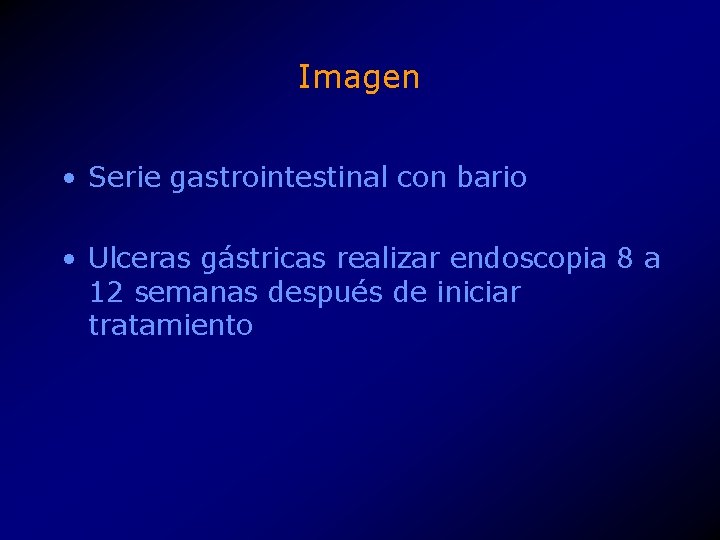 Imagen

• Serie gastrointestinal con bario

• Ulceras gástricas realizar endoscopia 8 a 12 semanas después de iniciar tratamiento